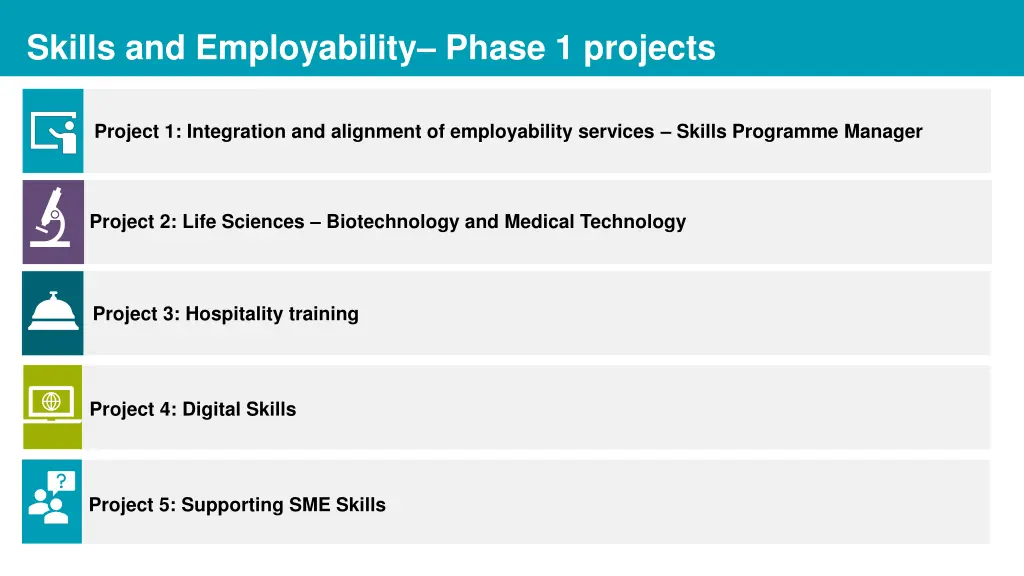 Skills and Employability– Phase 1 projects

Project 1: Integration and alignment of employability services – Skills Programme Manager

Project 2: Life Sciences – Biotechnology and Medical Technology

Project 3: Hospitality training

Project 4: Digital Skills

?

Project 5: Supporting SME Skills